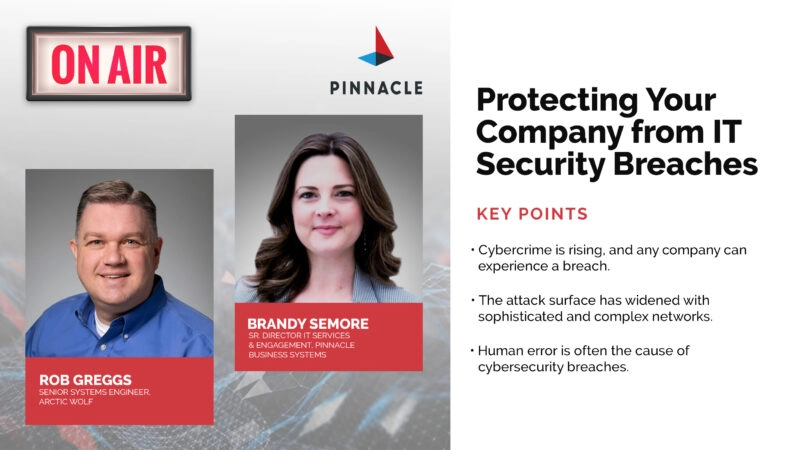 ON AIR

PINNACLE

ROB GREGGS
SENIOR SYSTEMS ENGINEER, ARCTIC WOLF

BRANDY SEMORE
SR. DIRECTOR IT SERVICES & ENGAGEMENT, PINNACLE BUSINESS SYSTEMS

Protecting Your Company from IT Security Breaches

KEY POINTS

• Cybercrime is rising, and any company can experience a breach.

• The attack surface has widened with sophisticated and complex networks.

• Human error is often the cause of cybersecurity breaches.